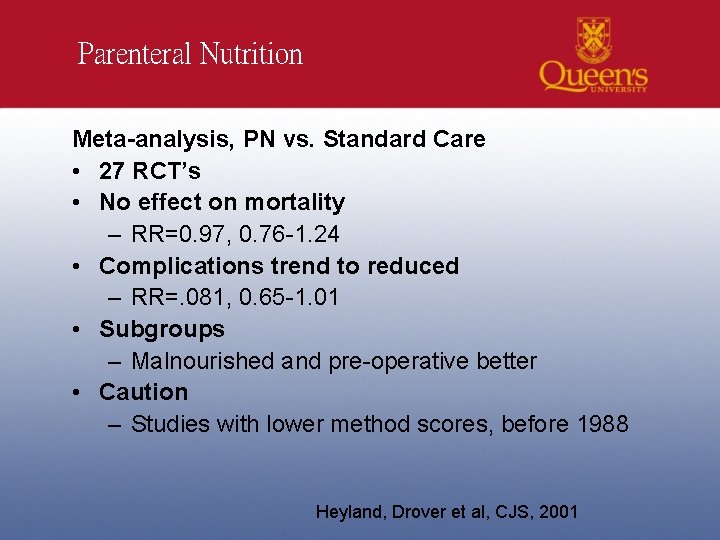 Parenteral Nutrition

Queen's UNIVERSITY

Meta-analysis, PN vs. Standard Care

• 27 RCT's
• No effect on mortality
 – RR=0.97, 0.76-1.24
• Complications trend to reduced
 – RR=.081, 0.65-1.01
• Subgroups
 – Malnourished and pre-operative better
• Caution
 – Studies with lower method scores, before 1988

Heyland, Drover et al, CJS, 2001